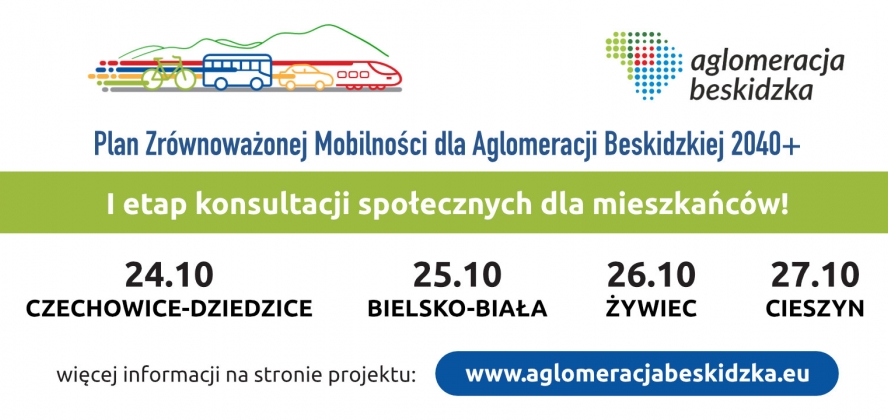 aglomeracja beskidzka

Plan Zrównoważonej Mobilności dla Aglomeracji Beskidzkiej 2040+

I etap konsultacji społecznych dla mieszkańców!

24.10
CZECHOWICE-DZIEDZICE

25.10
BIELSKO-BIAŁA

26.10
ŻYWIEC

27.10
CIESZYN

więcej informacji na stronie projektu: www.aglomeracjabeskidzka.eu